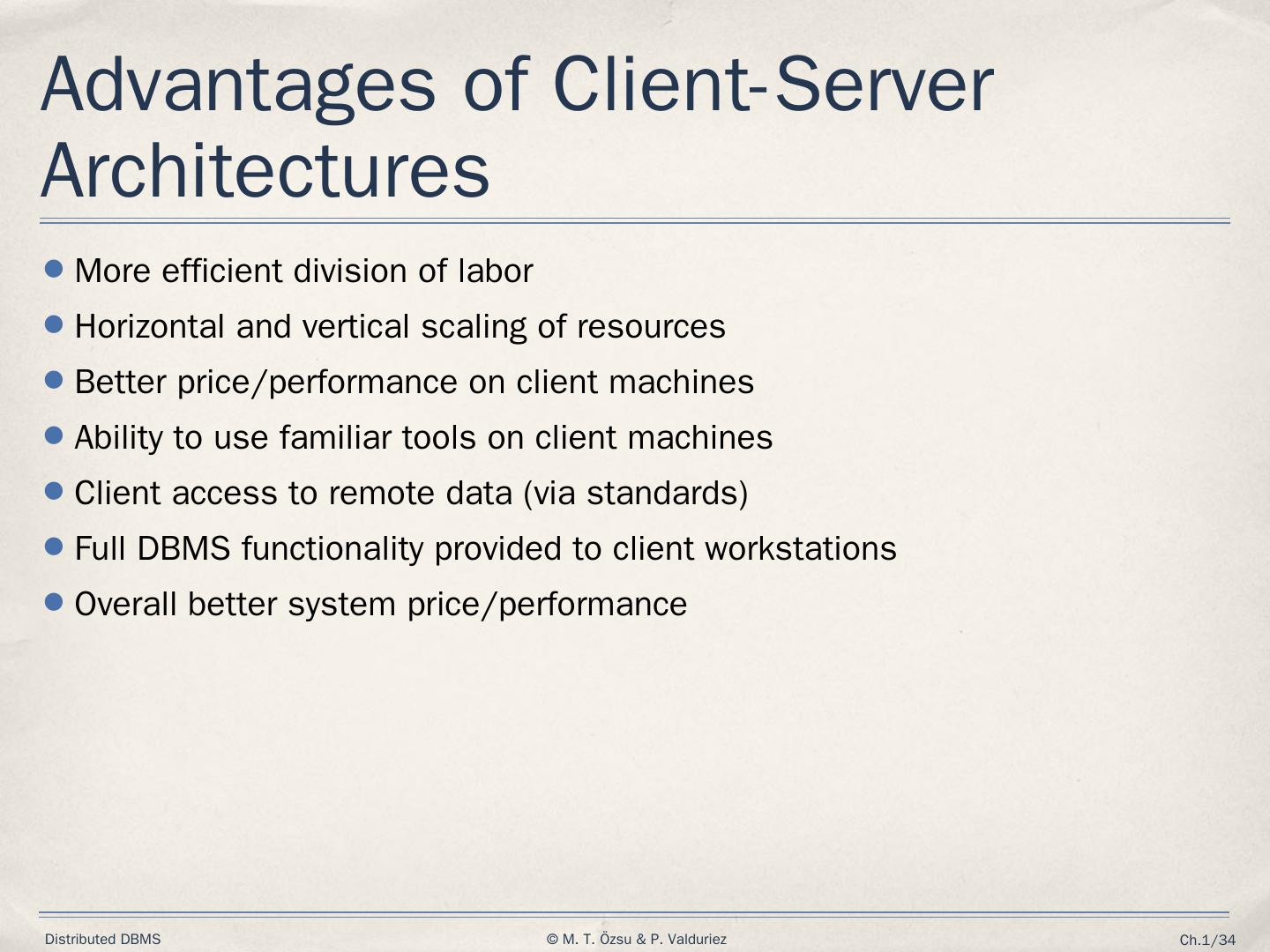 Advantages of Client-Server Architectures

- More efficient division of labor
- Horizontal and vertical scaling of resources
- Better price/performance on client machines
- Ability to use familiar tools on client machines
- Client access to remote data (via standards)
- Full DBMS functionality provided to client workstations
- Overall better system price/performance

Distributed DBMS © M. T. Özsu & P. Valduriez Ch.1/34